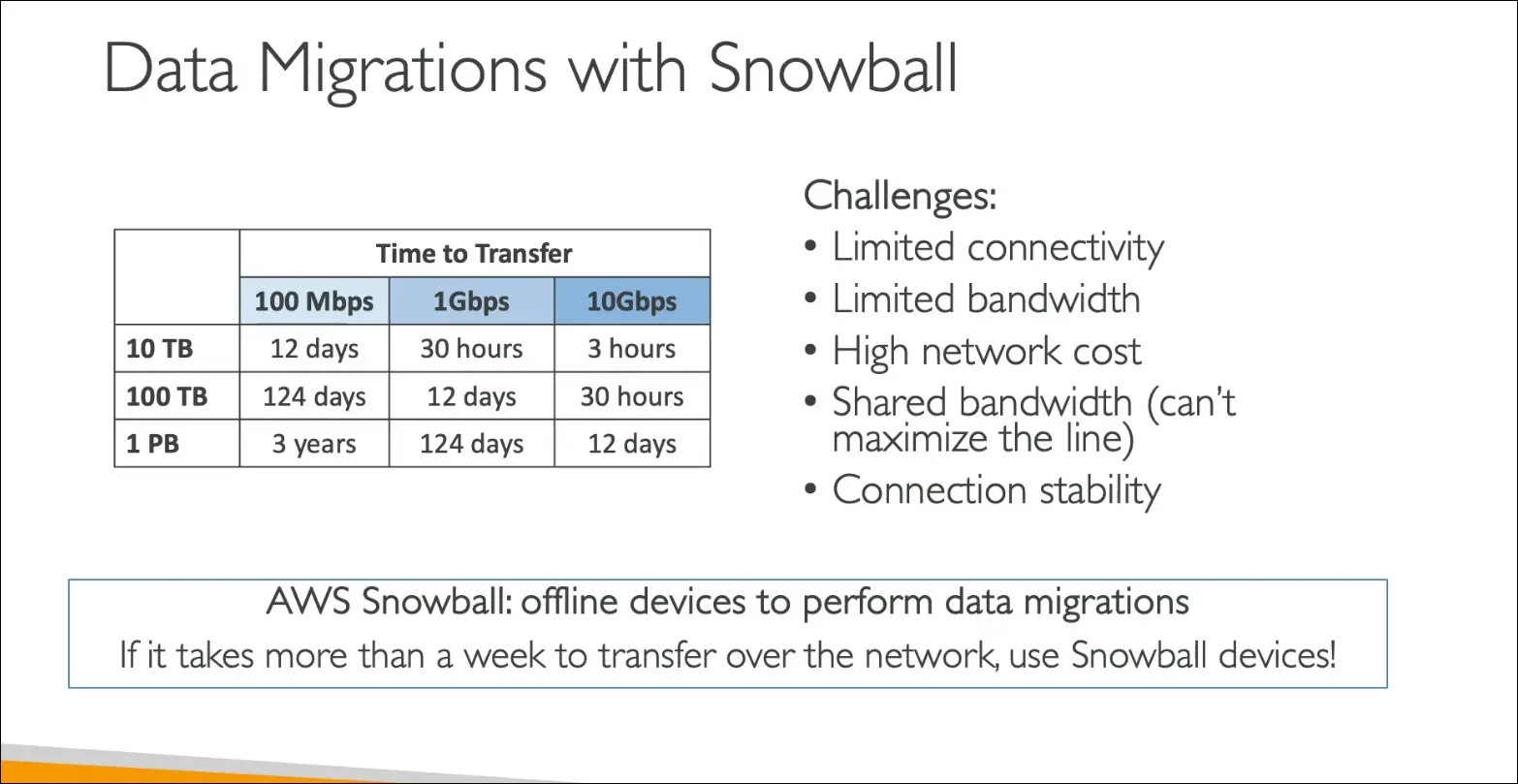 Data Migrations with Snowball

| | Time to Transfer | | |
|---|---|---|---|
| | 100 Mbps | 1Gbps | 10Gbps |
| 10 TB | 12 days | 30 hours | 3 hours |
| 100 TB | 124 days | 12 days | 30 hours |
| 1 PB | 3 years | 124 days | 12 days |

Challenges:
• Limited connectivity
• Limited bandwidth
• High network cost
• Shared bandwidth (can't maximize the line)
• Connection stability

AWS Snowball: offline devices to perform data migrations
If it takes more than a week to transfer over the network, use Snowball devices!